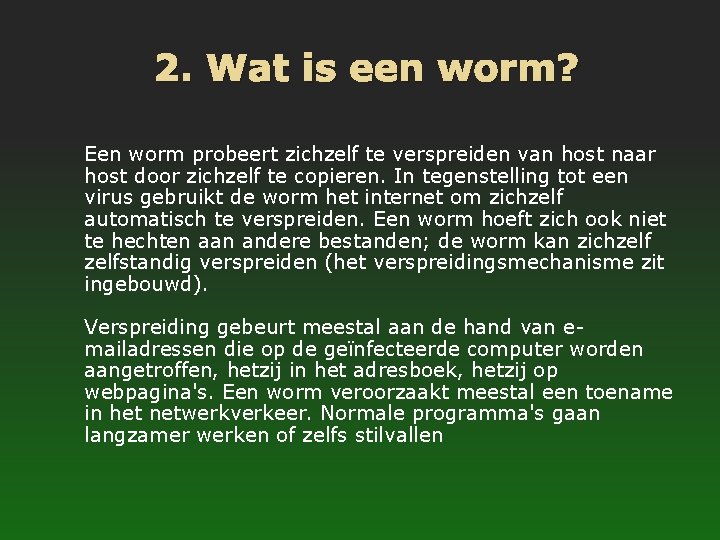 2. Wat is een worm?

Een worm probeert zichzelf te verspreiden van host naar host door zichzelf te copieren. In tegenstelling tot een virus gebruikt de worm het internet om zichzelf automatisch te verspreiden. Een worm hoeft zich ook niet te hechten aan andere bestanden; de worm kan zichzelf zelfstandig verspreiden (het verspreidingsmechanisme zit ingebouwd).

Verspreiding gebeurt meestal aan de hand van e-mailadressen die op de geïnfecteerde computer worden aangetroffen, hetzij in het adresboek, hetzij op webpagina's. Een worm veroorzaakt meestal een toename in het netwerkverkeer. Normale programma's gaan langzamer werken of zelfs stilvallen